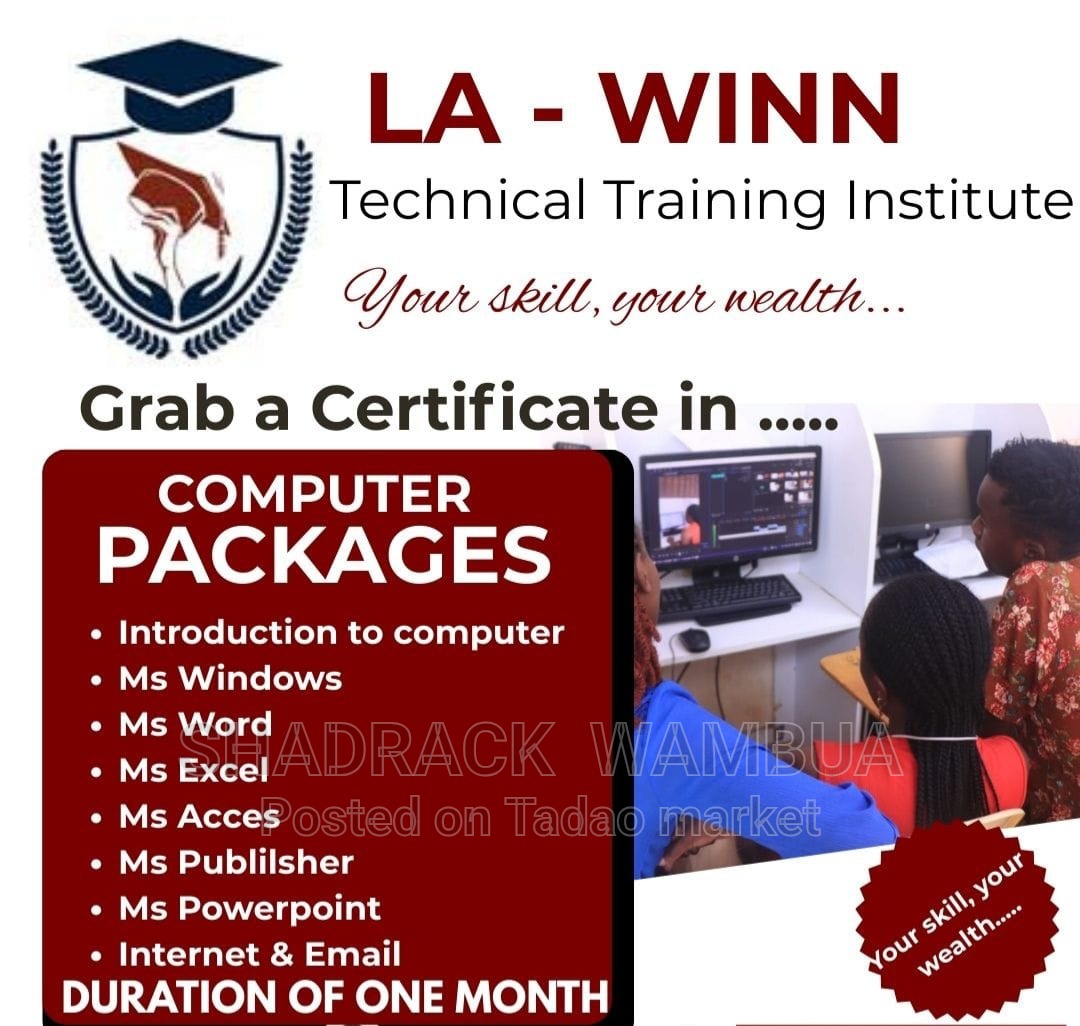 LA - WINN
Technical Training Institute
Your skill, your wealth...

Grab a Certificate in .....

COMPUTER
PACKAGES
• Introduction to computer
• Ms Windows
• Ms Word
• Ms Excel
• Ms Acces
• Ms Publilsher
• Ms Powerpoint
• Internet & Email
DURATION OF ONE MONTH

SHADRACK WAMBUA
Posted on Tadao market

Your skill, your wealth.....